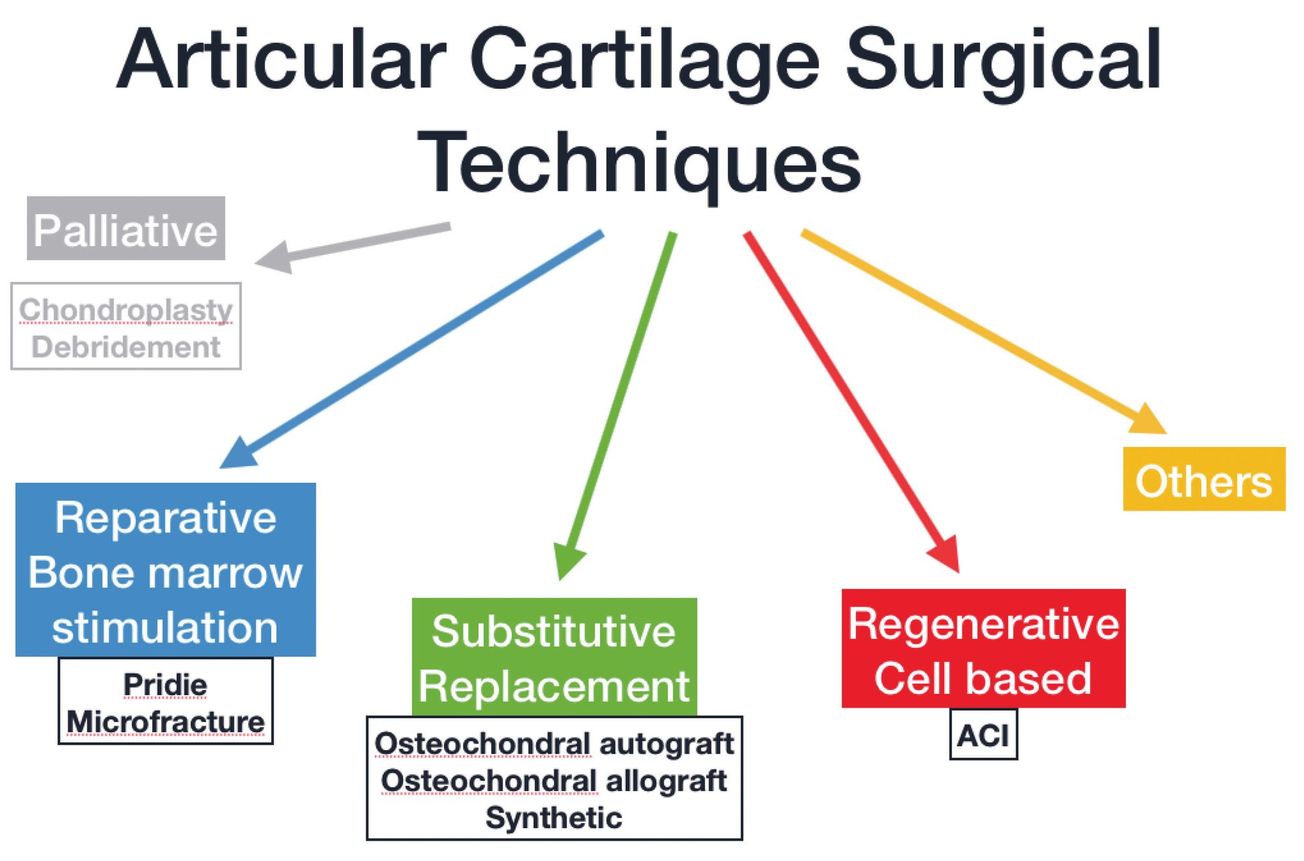 Articular Cartilage Surgical Techniques

Palliative

Chondroplasty
Debridement

Reparative
Bone marrow
stimulation

Pridie
Microfracture

Substitutive
Replacement

Osteochondral autograft
Osteochondral allograft
Synthetic

Regenerative
Cell based

ACI

Others